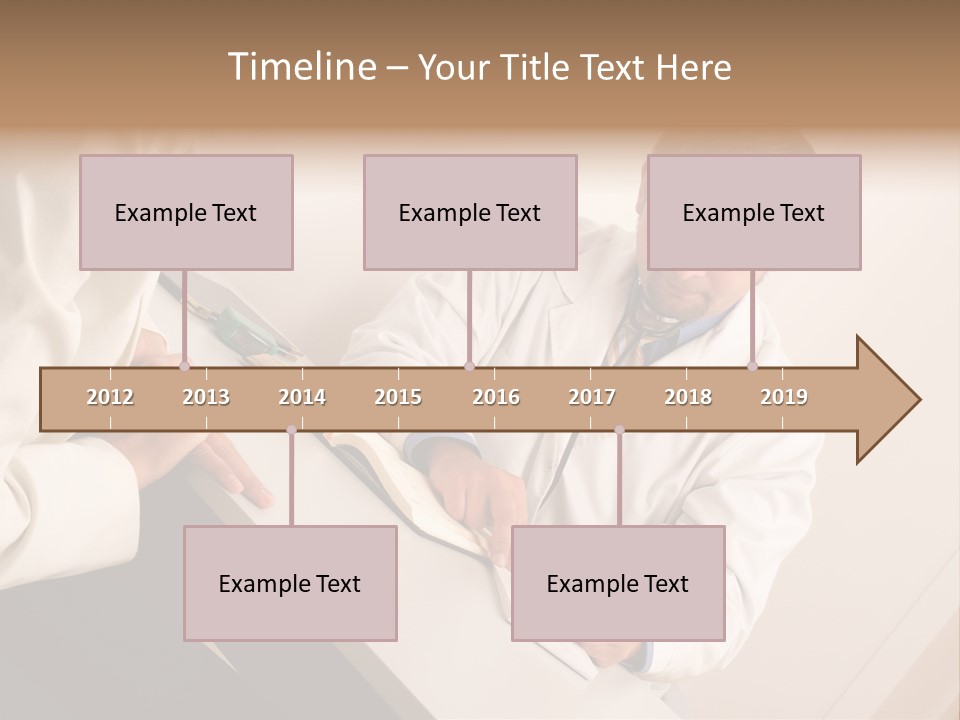 Timeline – Your Title Text Here

Example Text

Example Text

Example Text

2012 2013 2014 2015 2016 2017 2018 2019

Example Text

Example Text